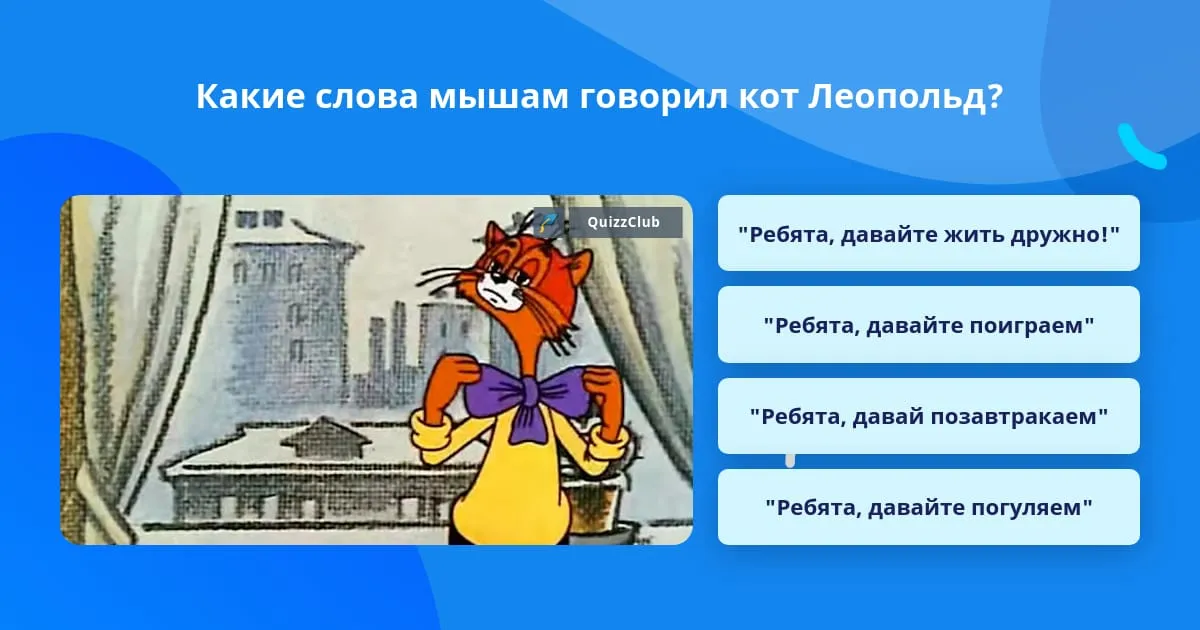 Какие слова мышам говорил кот Леопольд?

QuizzClub

"Ребята, давайте жить дружно!"

"Ребята, давайте поиграем"

"Ребята, давай позавтракаем"

"Ребята, давайте погуляем"